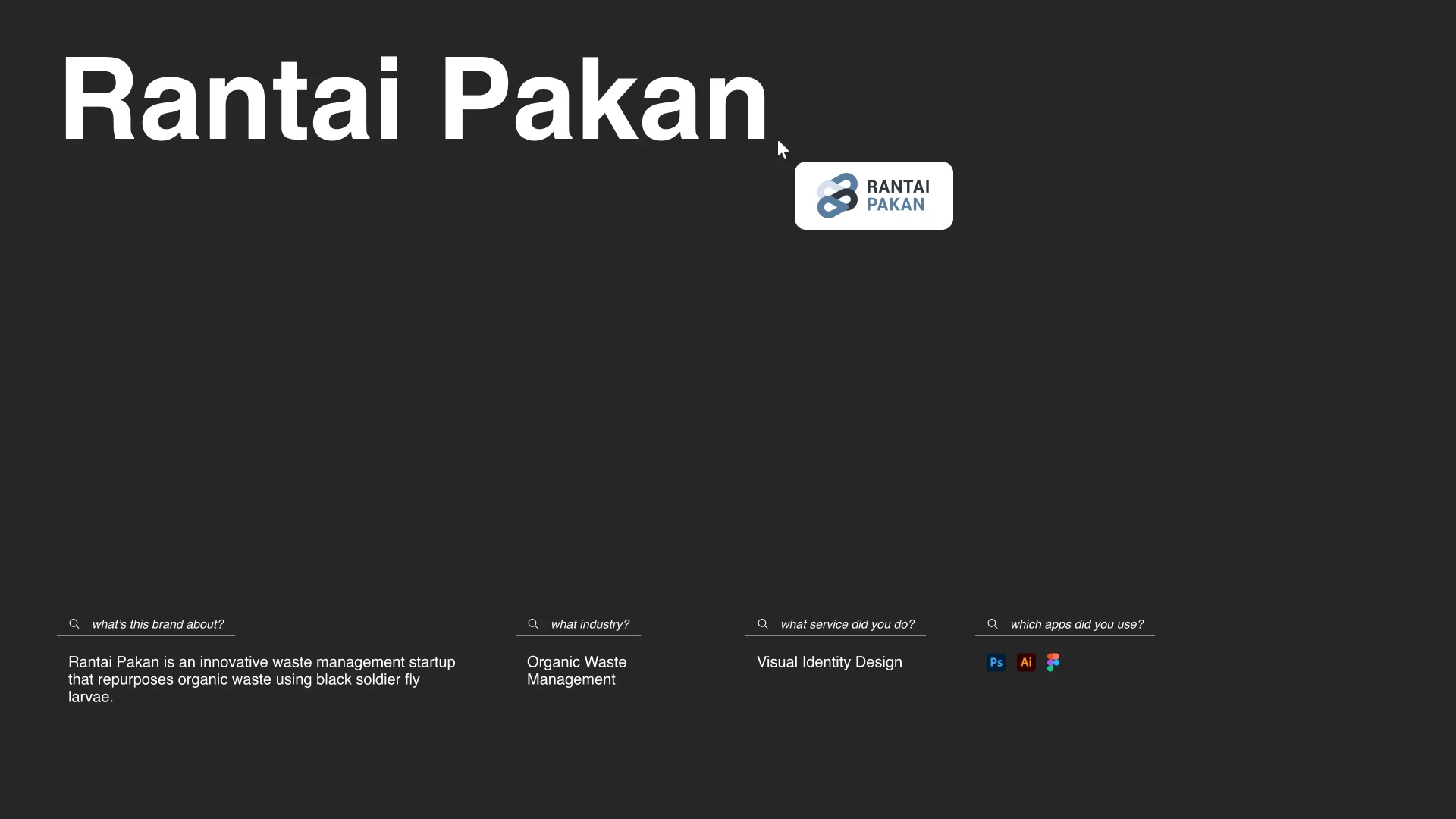 Rantai Pakan

RANTAI
PAKAN

what's this brand about?

Rantai Pakan is an innovative waste management startup that repurposes organic waste using black soldier fly larvae.

what industry?

Organic Waste Management

what service did you do?

Visual Identity Design

which apps did you use?

Ps Ai